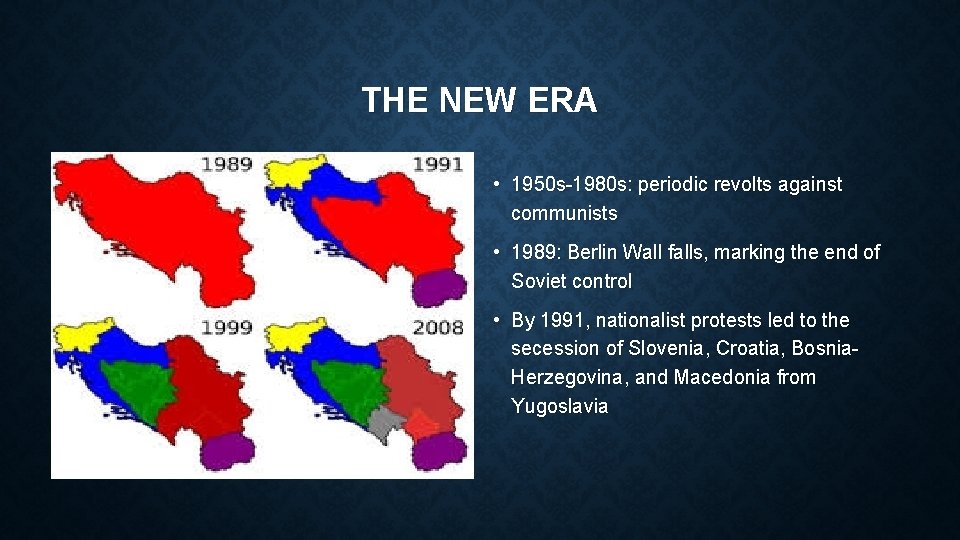 THE NEW ERA

1989

1991

1999

2008

• 1950s-1980s: periodic revolts against communists

• 1989: Berlin Wall falls, marking the end of Soviet control

• By 1991, nationalist protests led to the secession of Slovenia, Croatia, Bosnia-Herzegovina, and Macedonia from Yugoslavia